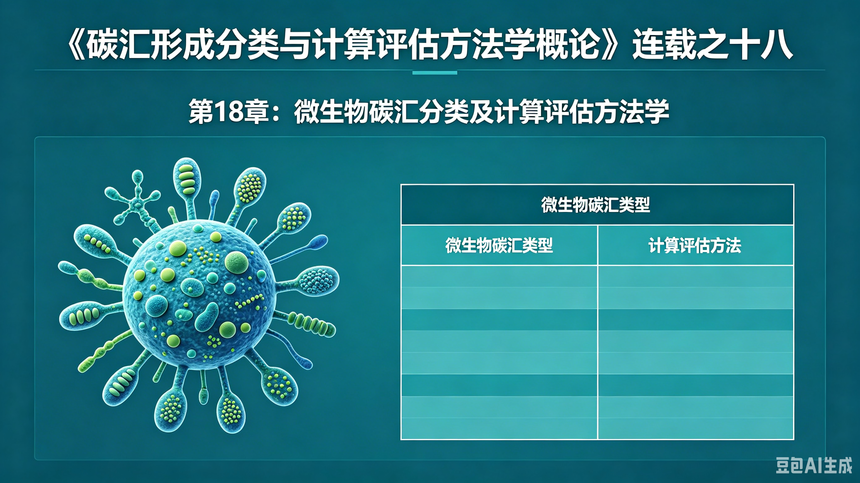 《碳汇形成分类与计算评估方法学概论》连载之十八

第18章：微生物碳汇分类及计算评估方法学

| 微生物碳汇类型 | |
|---|---|
| 微生物碳汇类型 | 计算评估方法 |
| | |
| | |
| | |
| | |
| | |
| | |
| | |
| | |

豆包AI生成